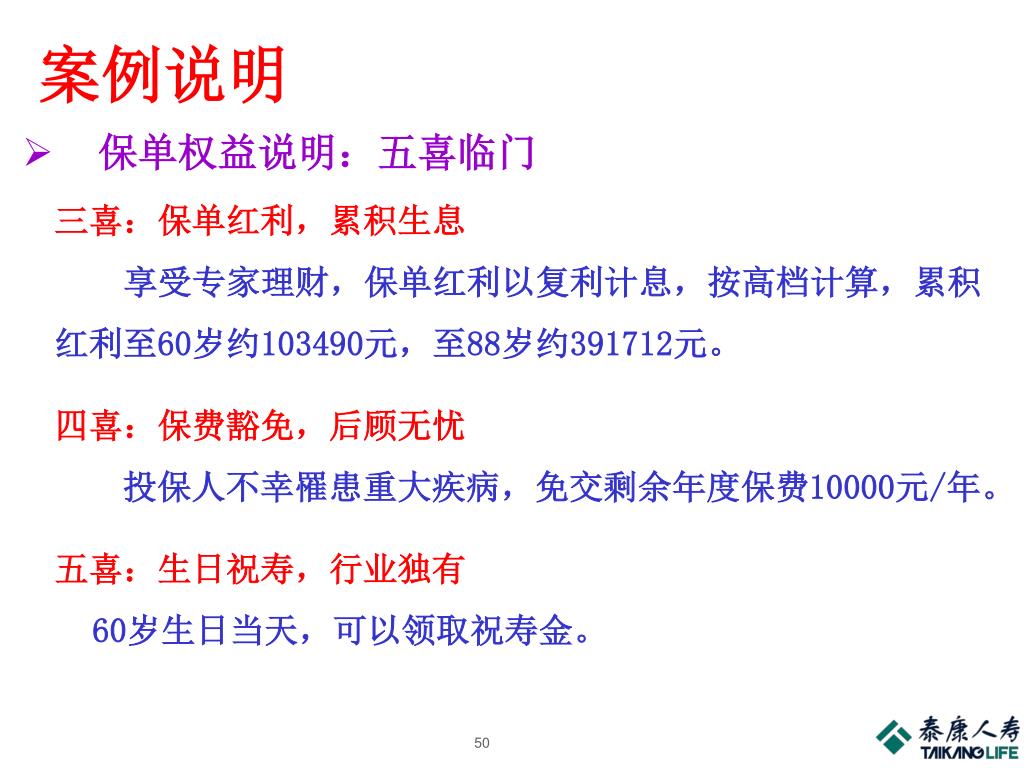 案例说明

➢ 保单权益说明：五喜临门

三喜：保单红利，累积生息

享受专家理财，保单红利以复利计息，按高档计算，累积红利至60岁约103490元，至88岁约391712元。

四喜：保费豁免，后顾无忧

投保人不幸罹患重大疾病，免交剩余年度保费10000元/年。

五喜：生日祝寿，行业独有

60岁生日当天，可以领取祝寿金。

50

泰康人寿
TAIKANG LIFE